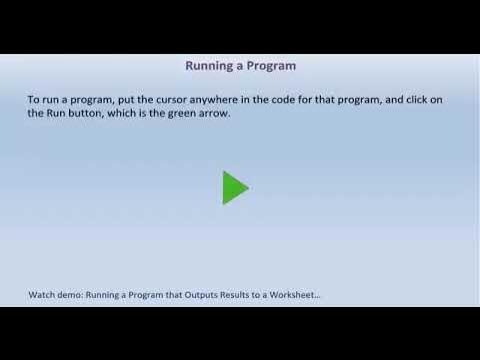 Running a Program

To run a program, put the cursor anywhere in the code for that program, and click on the Run button, which is the green arrow.

Watch demo: Running a Program that Outputs Results to a Worksheet...